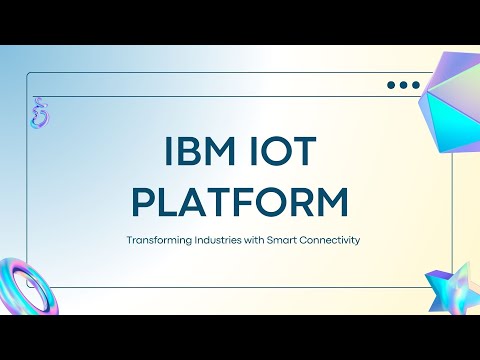 IBM IOT PLATFORM

Transforming Industries with Smart Connectivity